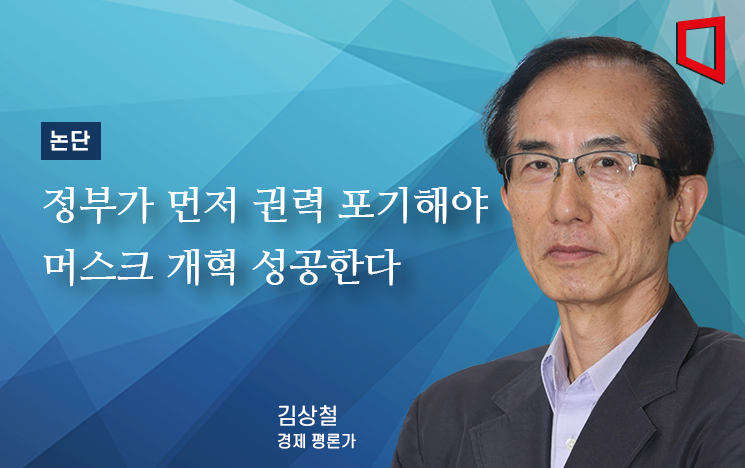 논단

정부가 먼저 권력 포기해야 머스크 개혁 성공한다

김상철
경제 평론가